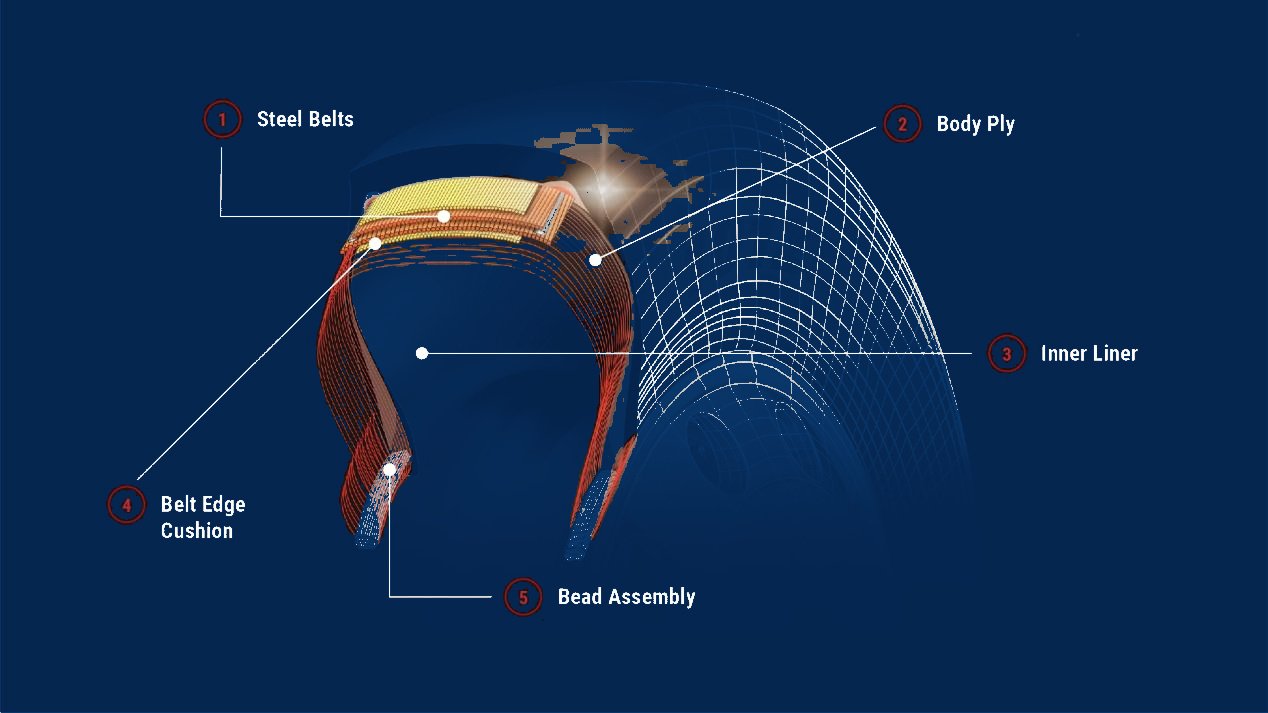 1 Steel Belts

2 Body Ply

3 Inner Liner

4 Belt Edge Cushion

5 Bead Assembly